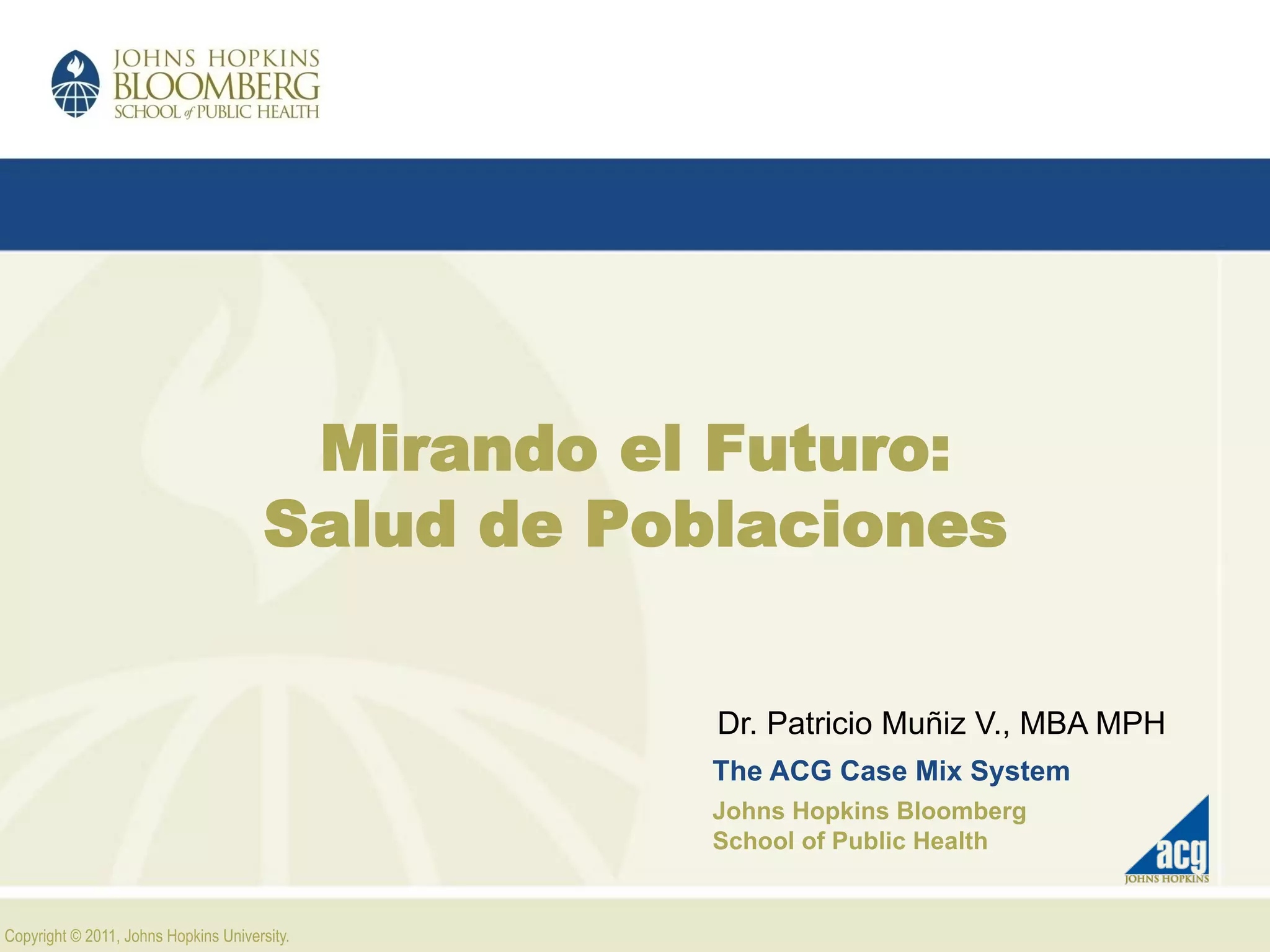 JOHNS HOPKINS
BLOOMBERG
SCHOOL of PUBLIC HEALTH

Mirando el Futuro:
Salud de Poblaciones

Dr. Patricio Muñiz V., MBA MPH

The ACG Case Mix System

Johns Hopkins Bloomberg
School of Public Health

acg
JOHNS HOPKINS

Copyright © 2011, Johns Hopkins University.